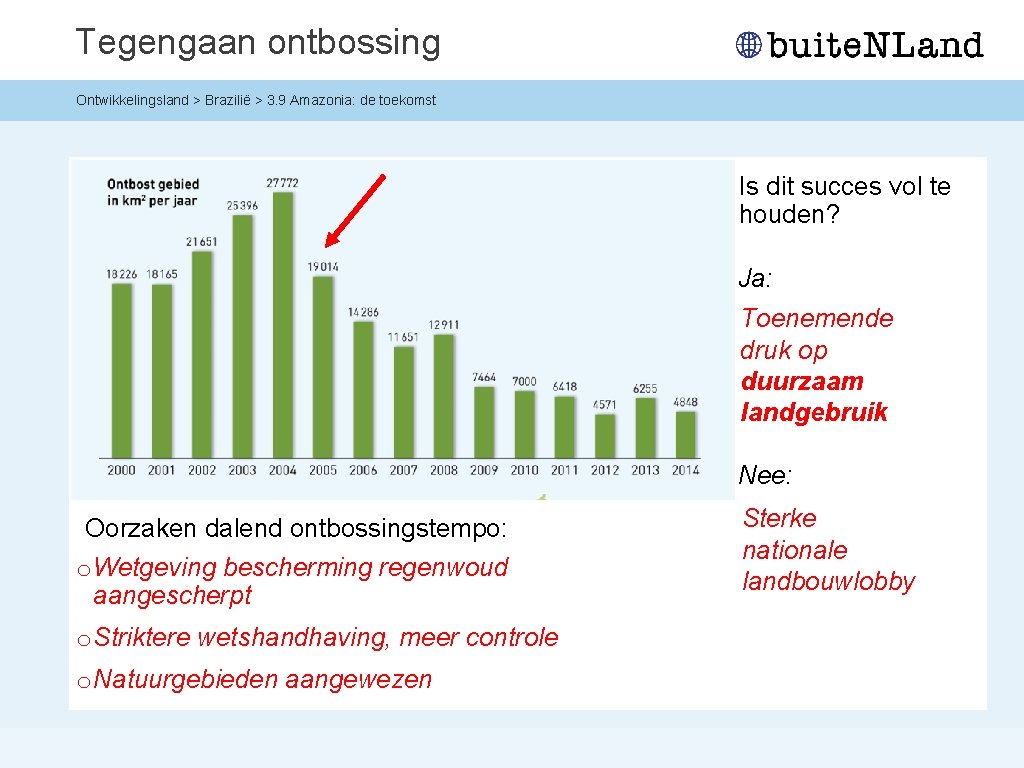 Tegengaan ontbossing

buiteNLand

Ontwikkelingsland > Brazilië > 3.9 Amazonia: de toekomst

Ontbost gebied in km² per jaar

18226 18165 21651 25396 27772 19014 14286 11651 12911 7464 7000 6418 4571 6255 4848

2000 2001 2002 2003 2004 2005 2006 2007 2008 2009 2010 2011 2012 2013 2014

Oorzaken dalend ontbossingstempo:

o Wetgeving bescherming regenwoud aangescherpt

o Striktere wetshandhaving, meer controle

o Natuurgebieden aangewezen

Is dit succes vol te houden?

Ja:

Toenemende druk op duurzaam landgebruik

Nee:

Sterke nationale landbouwlobby